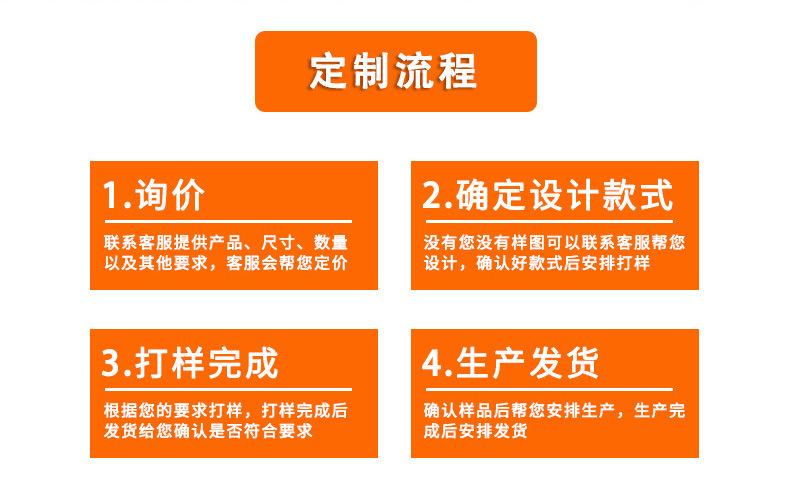 定制流程

1.询价

联系客服提供产品、尺寸、数量以及其他要求，客服会帮您定价

2.确定设计款式

没有您没有样图可以联系客服帮您设计，确认好款式后安排打样

3.打样完成

根据您的要求打样，打样完成后发货给您确认是否符合要求

4.生产发货

确认样品后帮您安排生产，生产完成后安排发货